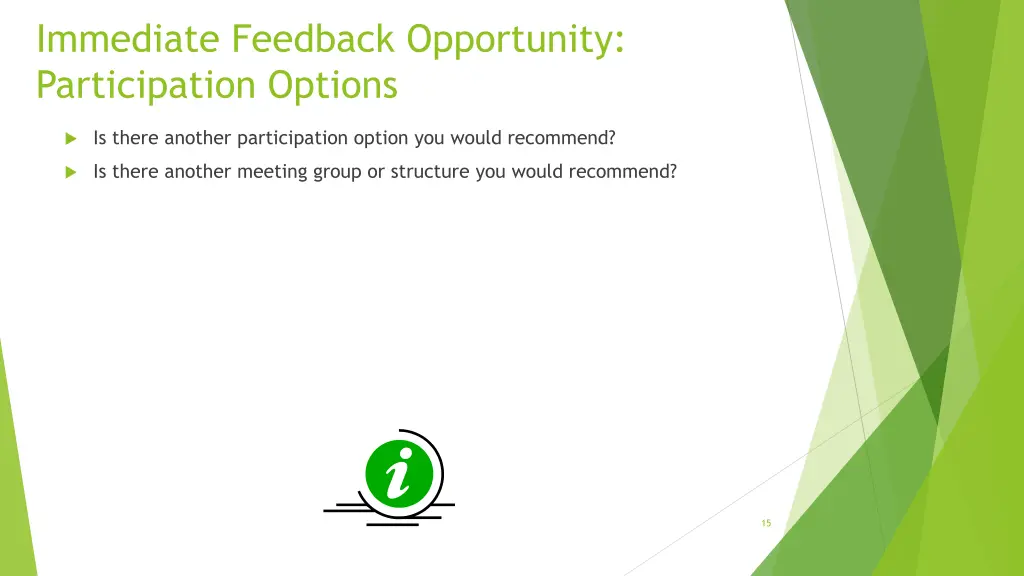 Immediate Feedback Opportunity: Participation Options

Is there another participation option you would recommend?

Is there another meeting group or structure you would recommend?

i

15